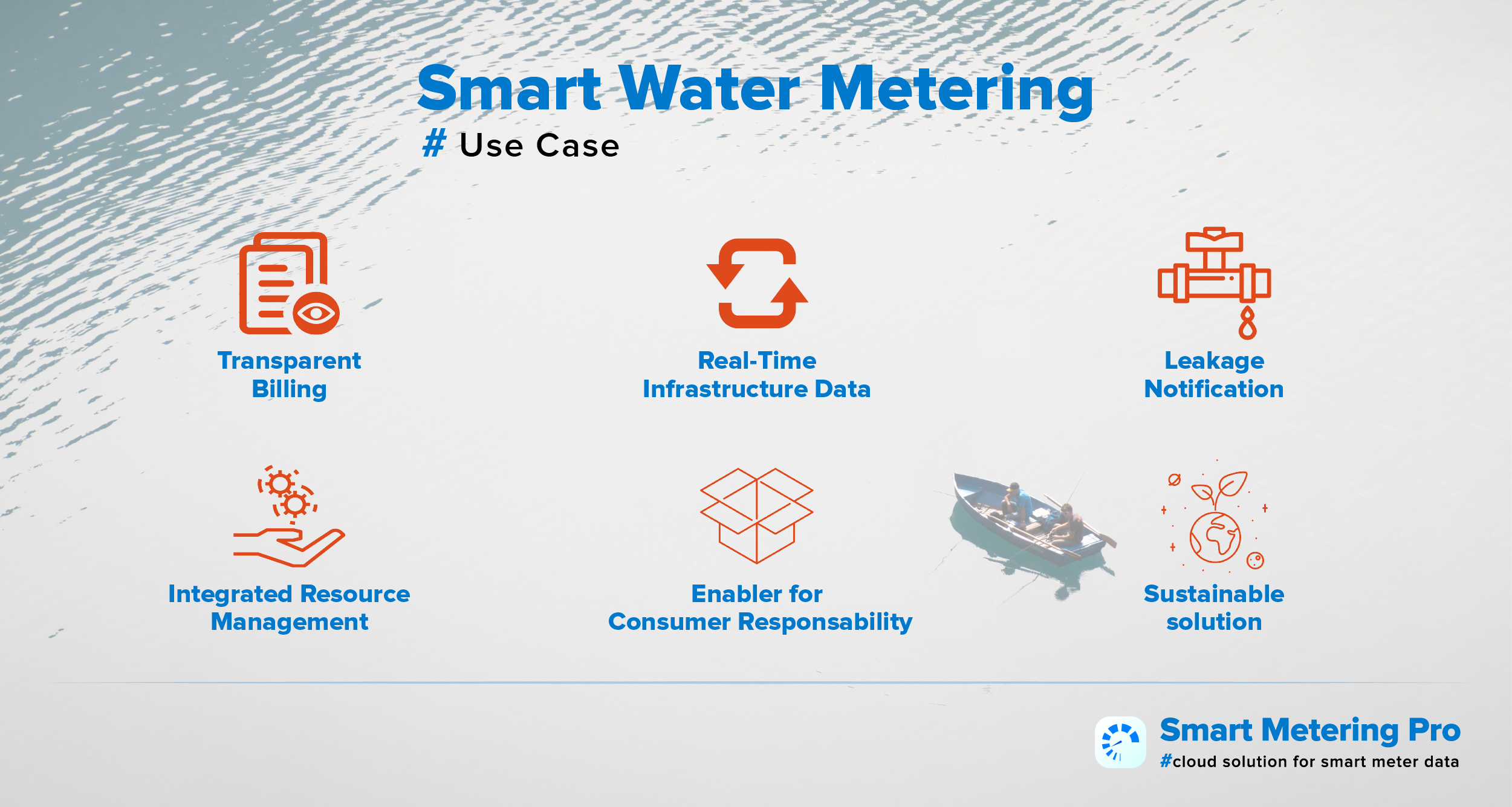 Smart Water Metering
# Use Case

Transparent Billing

Real-Time Infrastructure Data

Leakage Notification

Integrated Resource Management

Enabler for Consumer Responsability

Sustainable solution

Smart Metering Pro
#cloud solution for smart meter data